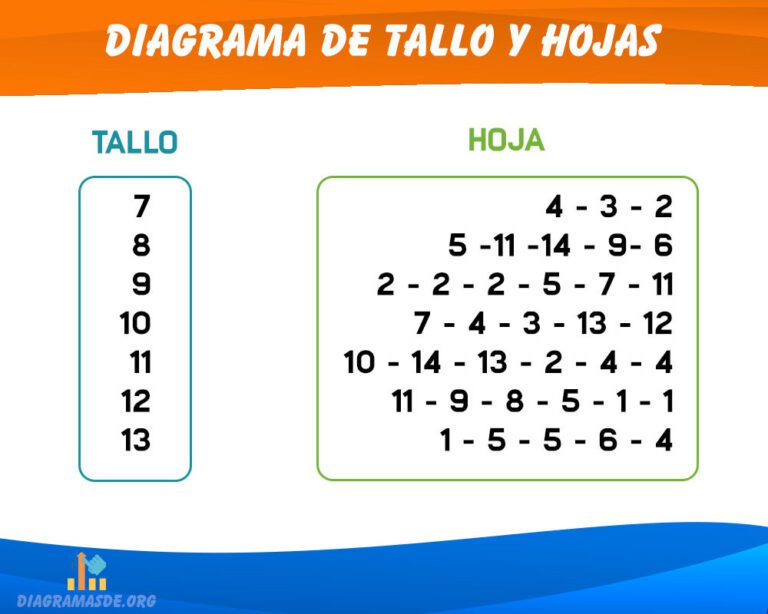 DIAGRAMA DE TALLO Y HOJAS

| TALLO | HOJA |
|---|---|
| 7 | 4 - 3 - 2 |
| 8 | 5 -11 -14 - 9- 6 |
| 9 | 2 - 2 - 2 - 5 - 7 - 11 |
| 10 | 7 - 4 - 3 - 13 - 12 |
| 11 | 10 - 14 - 13 - 2 - 4 - 4 |
| 12 | 11 - 9 - 8 - 5 - 1 - 1 |
| 13 | 1 - 5 - 5 - 6 - 4 |

DIAGRAMASDE.ORG